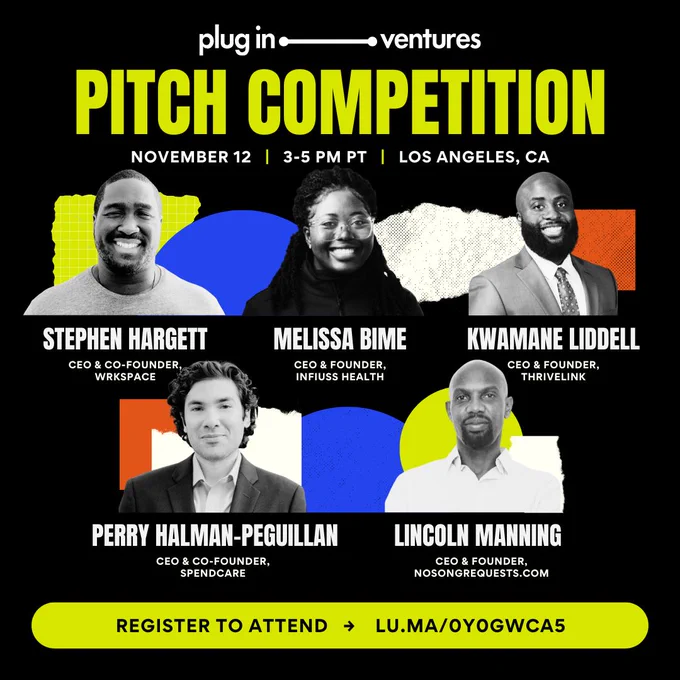 plug in ventures

PITCH COMPETITION

NOVEMBER 12 | 3-5 PM PT | LOS ANGELES, CA

STEPHEN HARGETT
CEO & CO-FOUNDER, WRKSPACE

MELISSA BIME
CEO & FOUNDER, INFIUSS HEALTH

KWAMANE LIDDELL
CEO & FOUNDER, THRIVELINK

PERRY HALMAN-PEGUILLAN
CEO & CO-FOUNDER, SPENDCARE

LINCOLN MANNING
CEO & FOUNDER, NOSONGREQUESTS.COM

REGISTER TO ATTEND → LU.MA/0Y0GWCA5